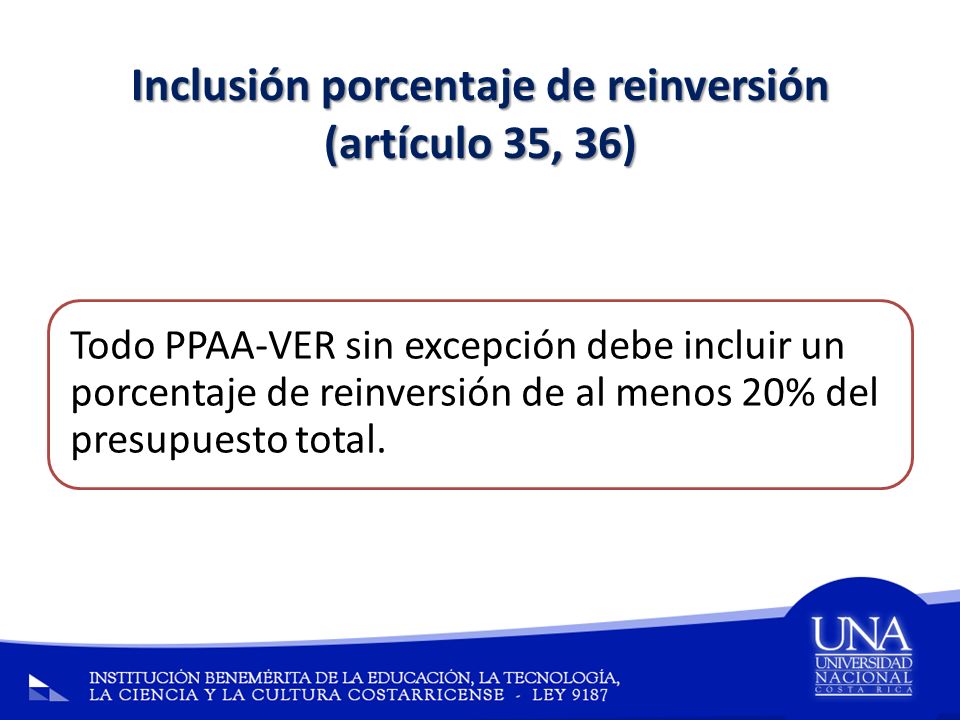 Inclusión porcentaje de reinversión (artículo 35, 36)

Todo PPAA-VER sin excepción debe incluir un porcentaje de reinversión de al menos 20% del presupuesto total.

INSTITUCIÓN BENEMÉRITA DE LA EDUCACIÓN, LA TECNOLOGÍA, LA CIENCIA Y LA CULTURA COSTARRICENSE - LEY 9187

UNA
UNIVERSIDAD
NACIONAL
COSTA RICA